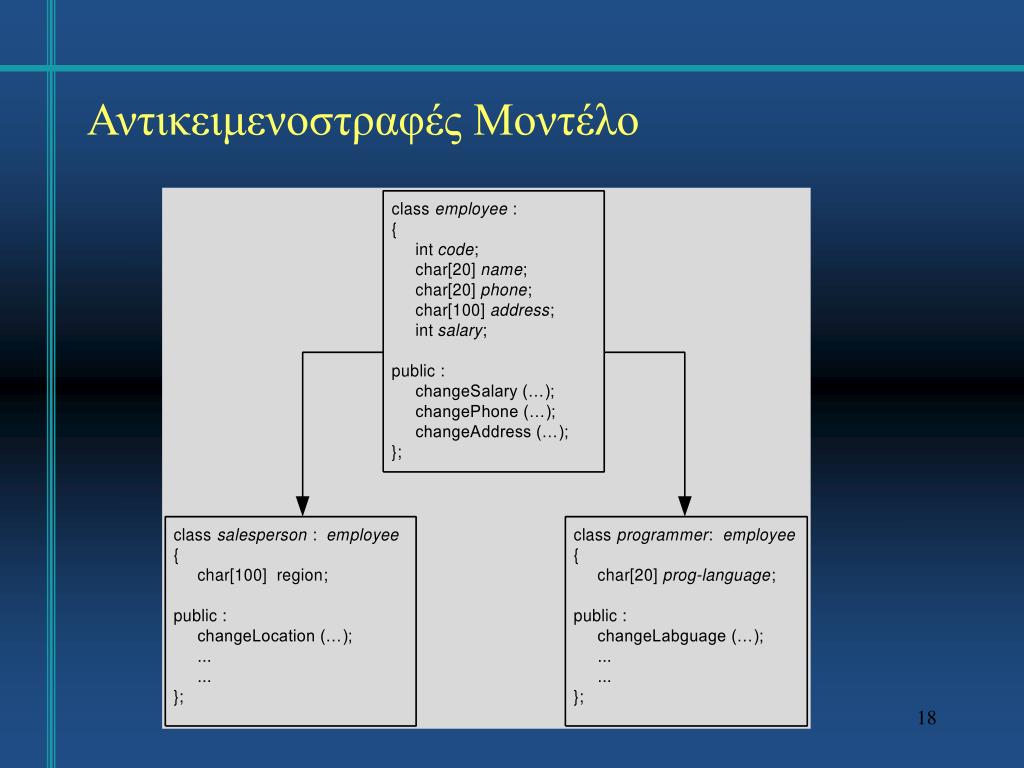 Αντικειμενοστραφές Μοντέλο

class employee :
{
int code;
char[20] name;
char[20] phone;
char[100] address;
int salary;

public :
changeSalary (…);
changePhone (…);
changeAddress (…);
};

class salesperson : employee
{
char[100] region;

public :
changeLocation (…);
...
...
};

class programmer: employee
{
char[20] prog-language;

public :
changeLabguage (…);
...
...
};

18